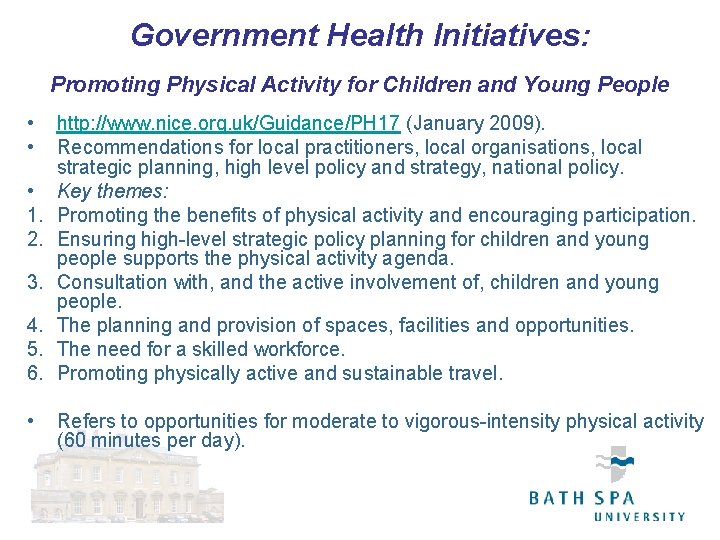 Government Health Initiatives:

Promoting Physical Activity for Children and Young People

• http://www.nice.org.uk/Guidance/PH17 (January 2009).
• Recommendations for local practitioners, local organisations, local strategic planning, high level policy and strategy, national policy.
• Key themes:
1. Promoting the benefits of physical activity and encouraging participation.
2. Ensuring high-level strategic policy planning for children and young people supports the physical activity agenda.
3. Consultation with, and the active involvement of, children and young people.
4. The planning and provision of spaces, facilities and opportunities.
5. The need for a skilled workforce.
6. Promoting physically active and sustainable travel.

• Refers to opportunities for moderate to vigorous-intensity physical activity (60 minutes per day).

BATH SPA
UNIVERSITY